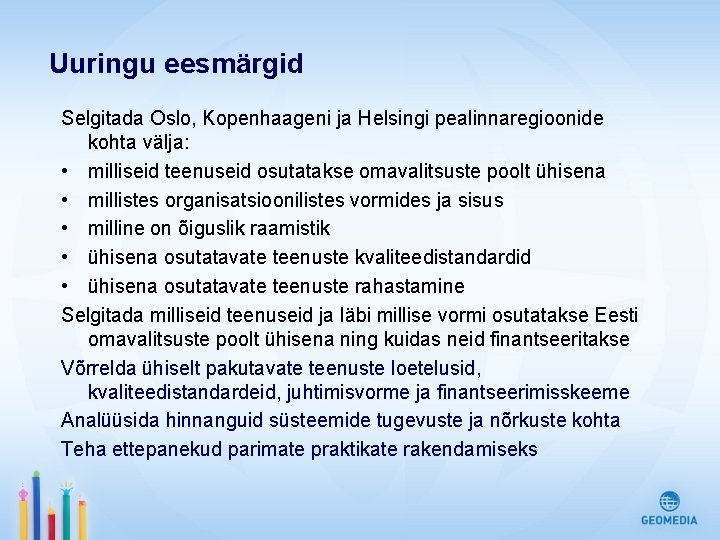 Uuringu eesmärgid

Selgitada Oslo, Kopenhaageni ja Helsingi pealinnaregioonide kohta välja:

• milliseid teenuseid osutatakse omavalitsuste poolt ühisena
• millistes organisatsioonilistes vormides ja sisus
• milline on õiguslik raamistik
• ühisena osutatavate teenuste kvaliteedistandardid
• ühisena osutatavate teenuste rahastamine

Selgitada milliseid teenuseid ja läbi millise vormi osutatakse Eesti omavalitsuste poolt ühisena ning kuidas neid finantseeritakse

Võrrelda ühiselt pakutavate teenuste loetelusid, kvaliteedistandardeid, juhtimisvorme ja finantseerimisskeeme

Analüüsida hinnanguid süsteemide tugevuste ja nõrkuste kohta

Teha ettepanekud parimate praktikate rakendamiseks

GEOMEDIA